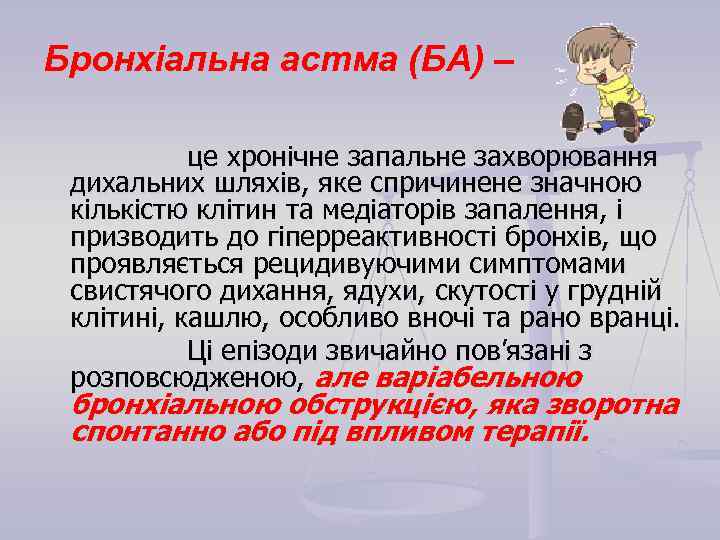 Бронхіальна астма (БА) –

це хронічне запальне захворювання дихальних шляхів, яке спричинене значною кількістю клітин та медіаторів запалення, і призводить до гіперреактивності бронхів, що проявляється рецидивуючими симптомами свистячого дихання, ядухи, скутості у грудній клітині, кашлю, особливо вночі та рано вранці.

Ці епізоди звичайно пов'язані з розповсюдженою, але варіабельною бронхіальною обструкцією, яка зворотна спонтанно або під впливом терапії.